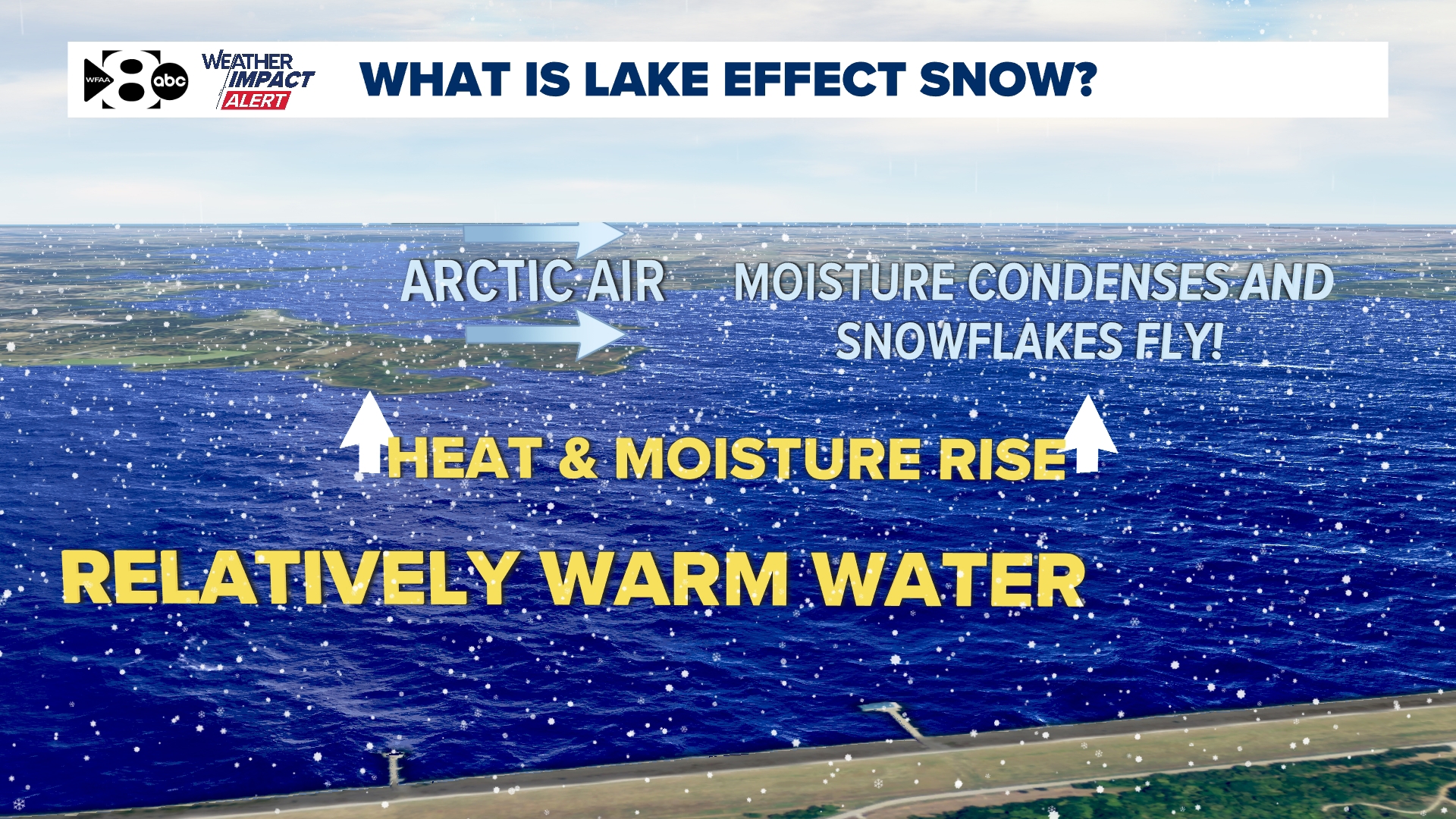 WFAA 8 abc WEATHER IMPACT ALERT

WHAT IS LAKE EFFECT SNOW?

ARCTIC AIR

MOISTURE CONDENSES AND SNOWFLAKES FLY!

HEAT & MOISTURE RISE

RELATIVELY WARM WATER